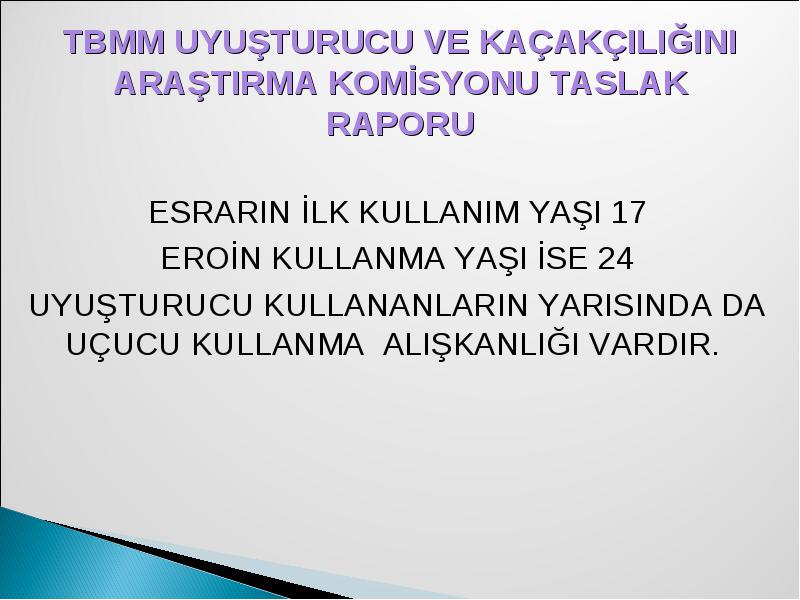 TBMM UYUŞTURUCU VE KAÇAKÇILIĞINI ARAŞTIRMA KOMİSYONU TASLAK RAPORU

ESRARIN İLK KULLANIM YAŞI 17
EROİN KULLANMA YAŞI İSE 24
UYUŞTURUCU KULLANANLARIN YARISINDA DA UÇUCU KULLANMA ALIŞKANLIĞI VARDIR.